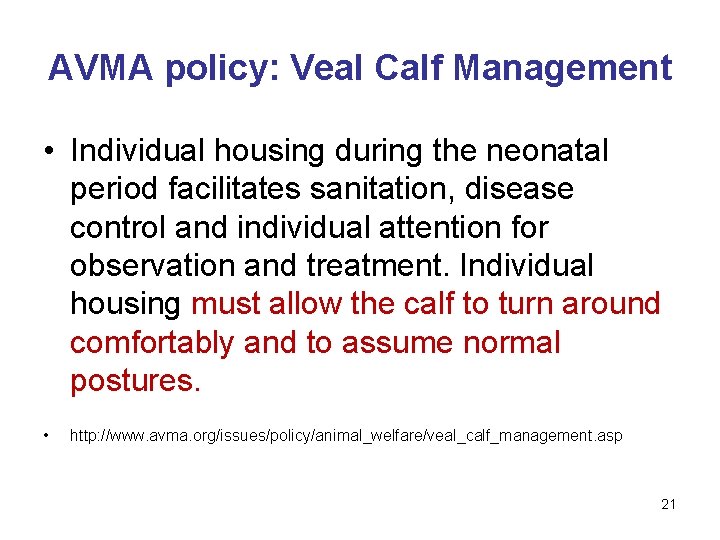 AVMA policy: Veal Calf Management

• Individual housing during the neonatal period facilitates sanitation, disease control and individual attention for observation and treatment. Individual housing must allow the calf to turn around comfortably and to assume normal postures.

• http://www.avma.org/issues/policy/animal_welfare/veal_calf_management.asp

21